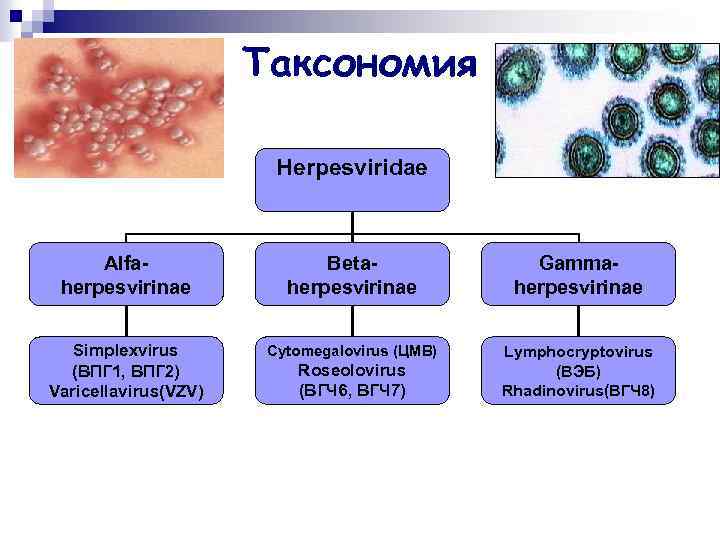 Таксономия

Herpesviridae

Alfa-herpesvirinae

Beta-herpesvirinae

Gamma-herpesvirinae

Simplexvirus (ВПГ1, ВПГ2) Varicellavirus(VZV)

Cytomegalovirus (ЦМВ) Roseolovirus (ВГЧ6, ВГЧ7)

Lymphocryptovirus (ВЭБ) Rhadinovirus(ВГЧ8)